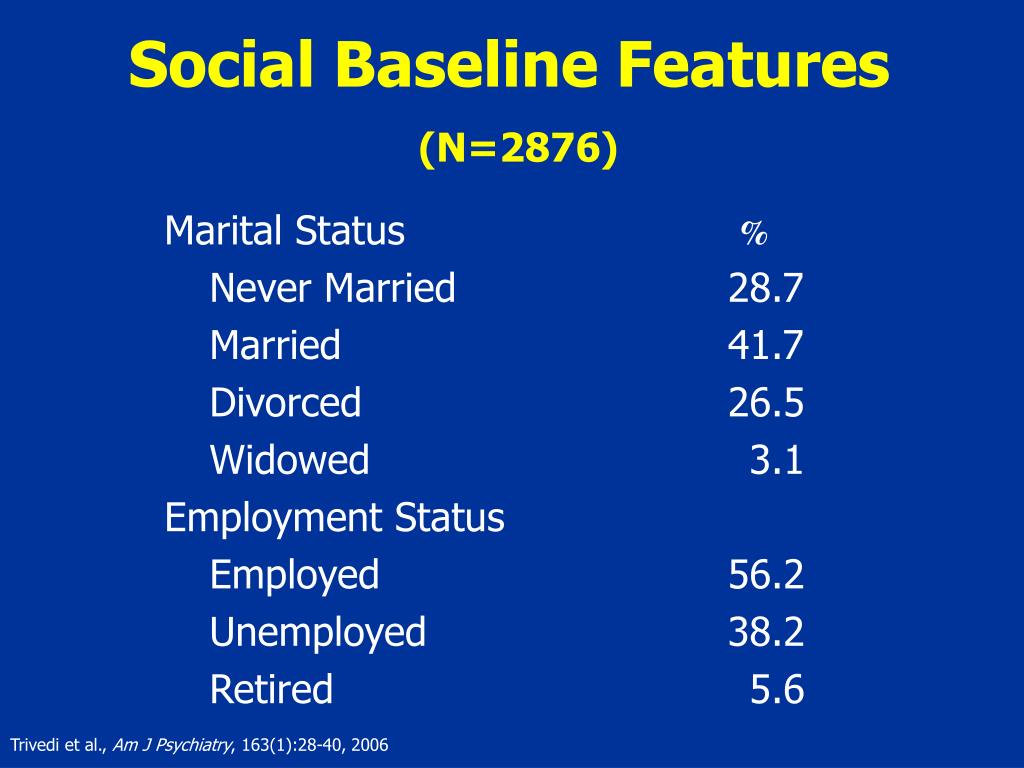 Social Baseline Features

(N=2876)

| Marital Status | % |
|---|---|
| Never Married | 28.7 |
| Married | 41.7 |
| Divorced | 26.5 |
| Widowed | 3.1 |
| Employment Status | |
| Employed | 56.2 |
| Unemployed | 38.2 |
| Retired | 5.6 |

Trivedi et al., Am J Psychiatry, 163(1):28-40, 2006